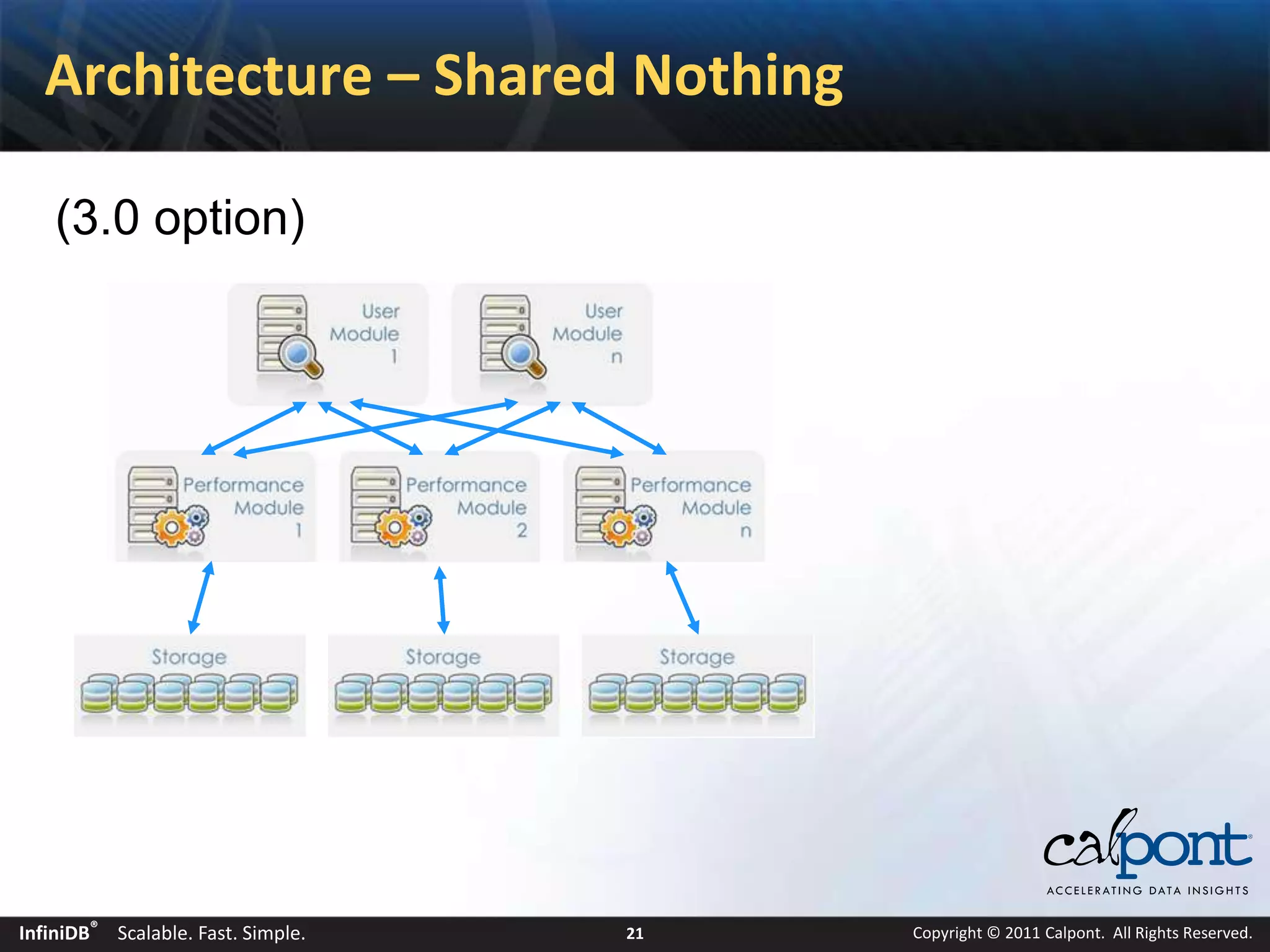 Architecture – Shared Nothing

(3.0 option)

User Module 1

User Module n

Performance Module 1

Performance Module 2

Performance Module n

Storage

Storage

Storage

calpont®
ACCELERATING DATA INSIGHTS

InfiniDB® Scalable. Fast. Simple.

21

Copyright © 2011 Calpont. All Rights Reserved.